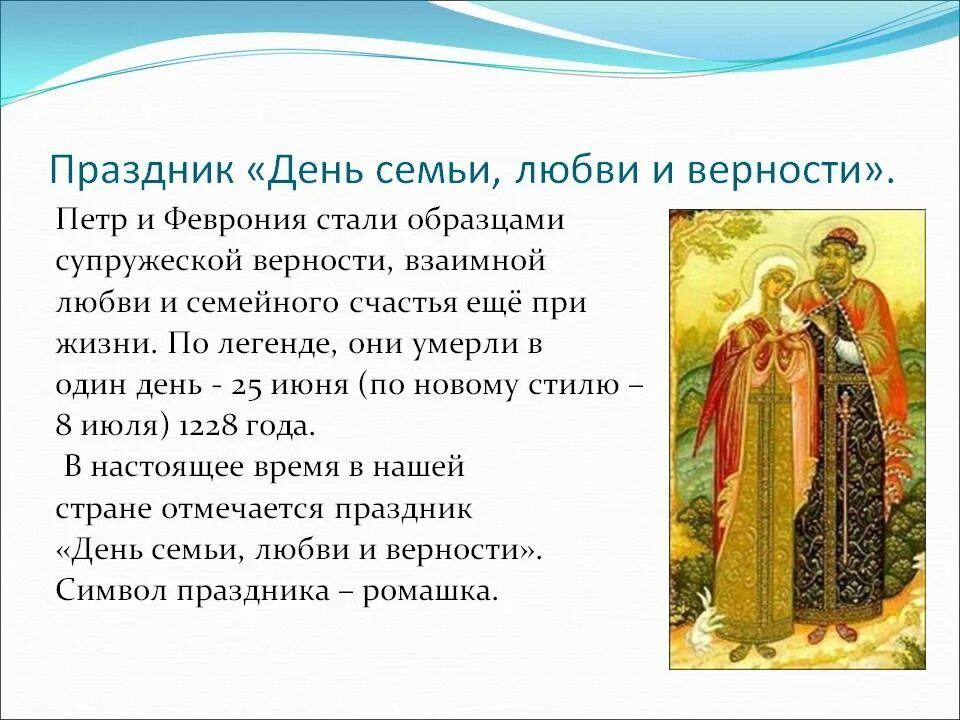 Праздник «День семьи, любви и верности».

Петр и Феврония стали образцами супружеской верности, взаимной любви и семейного счастья ещё при жизни. По легенде, они умерли в один день - 25 июня (по новому стилю – 8 июля) 1228 года.

В настоящее время в нашей стране отмечается праздник «День семьи, любви и верности». Символ праздника – ромашка.